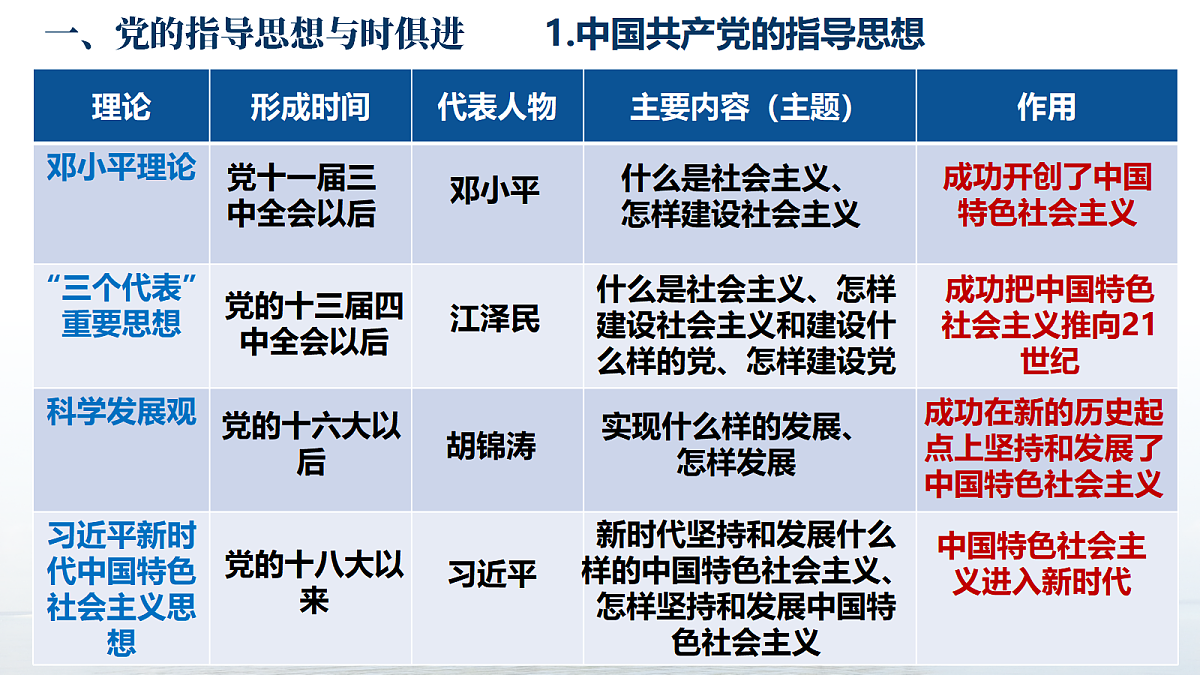 一、党的指导思想与时俱进　　1.中国共产党的指导思想

| 理论 | 形成时间 | 代表人物 | 主要内容（主题） | 作用 |
|---|---|---|---|---|
| 邓小平理论 | 党十一届三中全会以后 | 邓小平 | 什么是社会主义、怎样建设社会主义 | 成功开创了中国特色社会主义 |
| “三个代表”重要思想 | 党的十三届四中全会以后 | 江泽民 | 什么是社会主义、怎样建设社会主义和建设什么样的党、怎样建设党 | 成功把中国特色社会主义推向21世纪 |
| 科学发展观 | 党的十六大以后 | 胡锦涛 | 实现什么样的发展、怎样发展 | 成功在新的历史起点上坚持和发展了中国特色社会主义 |
| 习近平新时代中国特色社会主义思想 | 党的十八大以来 | 习近平 | 新时代坚持和发展什么样的中国特色社会主义、怎样坚持和发展中国特色社会主义 | 中国特色社会主义进入新时代 |